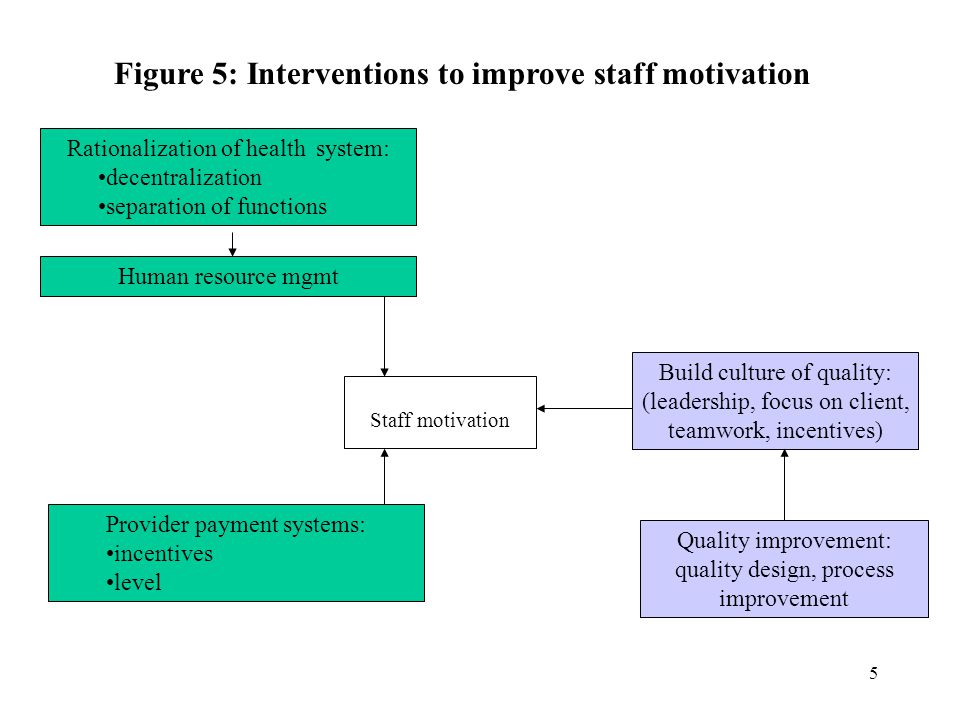 Figure 5: Interventions to improve staff motivation

Rationalization of health system:
•decentralization
•separation of functions

Human resource mgmt

Staff motivation

Build culture of quality: (leadership, focus on client, teamwork, incentives)

Provider payment systems:
•incentives
•level

Quality improvement: quality design, process improvement

5